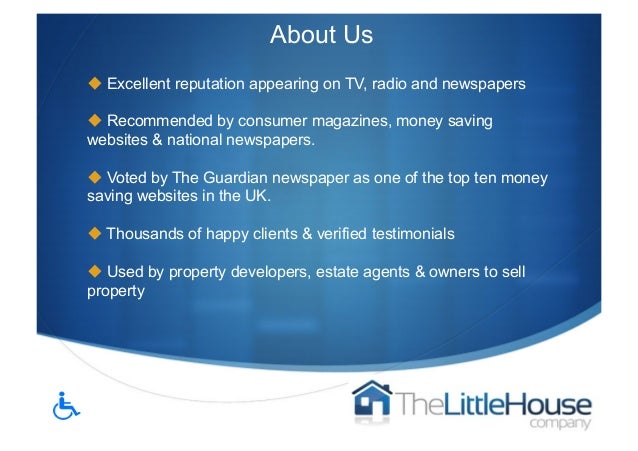 About Us

◆ Excellent reputation appearing on TV, radio and newspapers

◆ Recommended by consumer magazines, money saving websites & national newspapers.

◆ Voted by The Guardian newspaper as one of the top ten money saving websites in the UK.

◆ Thousands of happy clients & verified testimonials

◆ Used by property developers, estate agents & owners to sell property

TheLittleHouse company